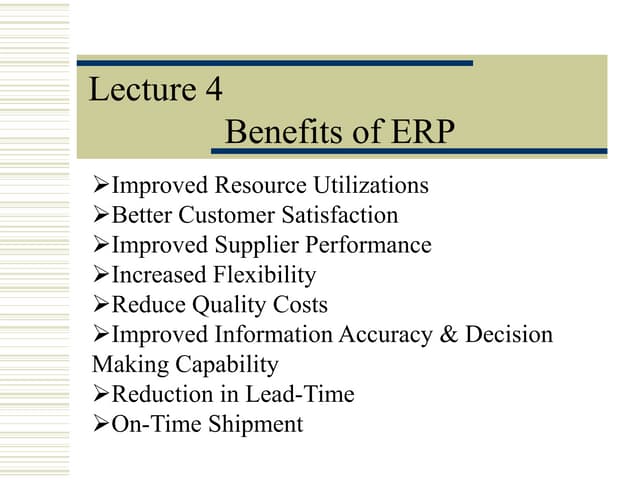 Lecture 4
Benefits of ERP

➢Improved Resource Utilizations
➢Better Customer Satisfaction
➢Improved Supplier Performance
➢Increased Flexibility
➢Reduce Quality Costs
➢Improved Information Accuracy & Decision Making Capability
➢Reduction in Lead-Time
➢On-Time Shipment